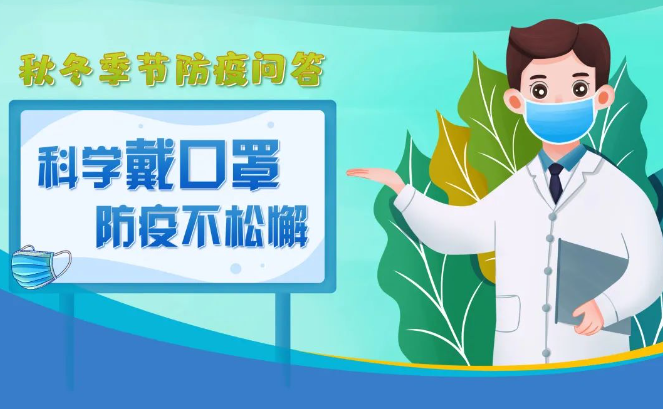 秋冬季节防疫问答

科学戴口罩
防疫不松懈